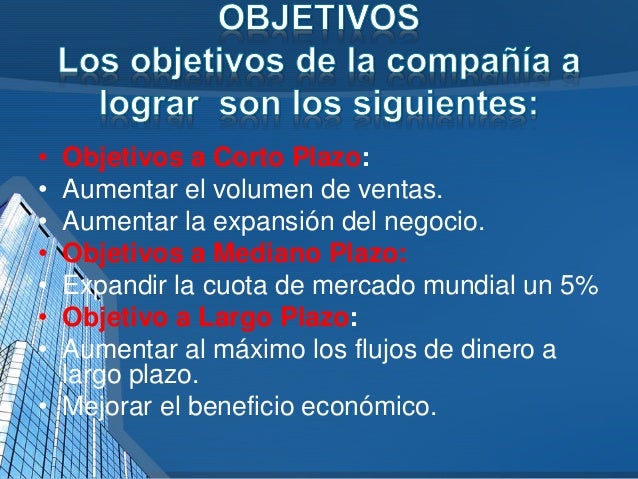 OBJETIVOS
Los objetivos de la compañía a lograr son los siguientes:

• Objetivos a Corto Plazo:
• Aumentar el volumen de ventas.
• Aumentar la expansión del negocio.
• Objetivos a Mediano Plazo:
• Expandir la cuota de mercado mundial un 5%
• Objetivo a Largo Plazo:
• Aumentar al máximo los flujos de dinero a largo plazo.
• Mejorar el beneficio económico.